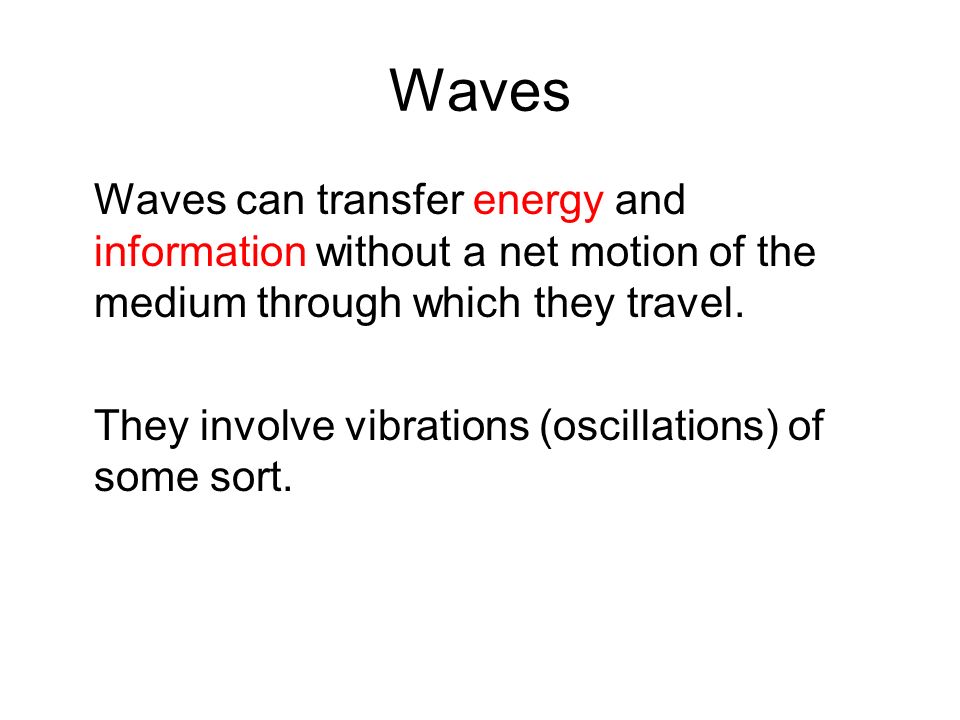 Waves

Waves can transfer energy and information without a net motion of the medium through which they travel.

They involve vibrations (oscillations) of some sort.